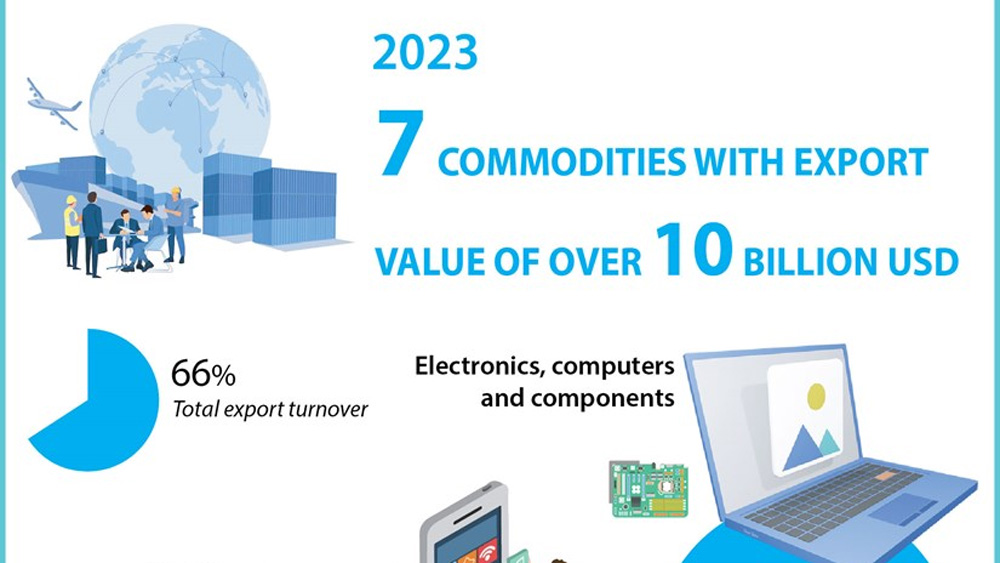 2023

7 COMMODITIES WITH EXPORT VALUE OF OVER 10 BILLION USD

66%
Total export turnover

Electronics, computers and components